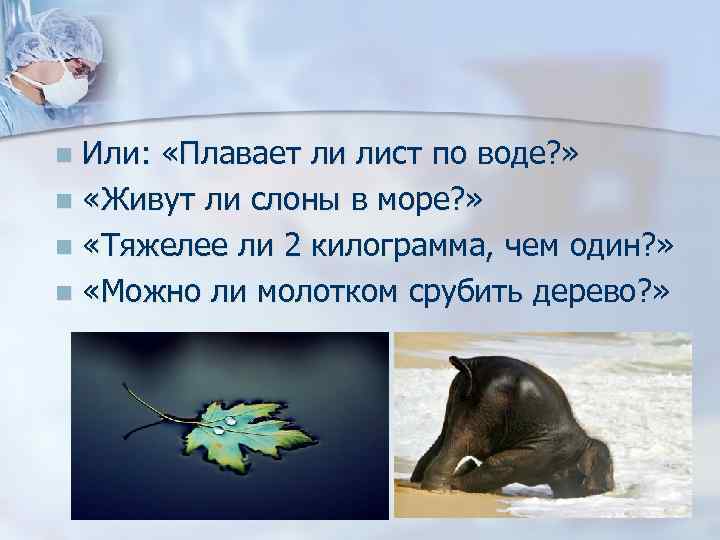 Или: «Плавает ли лист по воде?»
«Живут ли слоны в море?»
«Тяжелее ли 2 килограмма, чем один?»
«Можно ли молотком срубить дерево?»